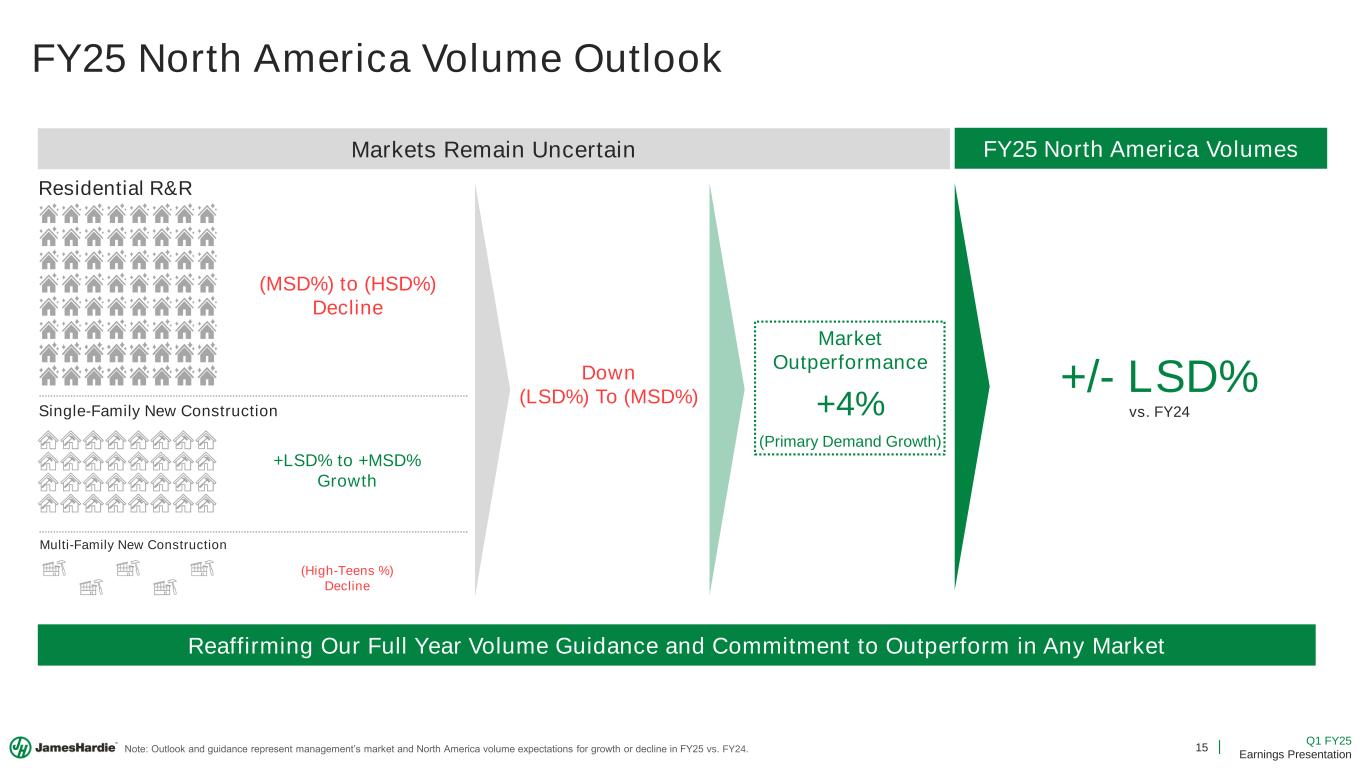 FY25 North America Volume Outlook

Markets Remain Uncertain

FY25 North America Volumes

Residential R&R

(MSD%) to (HSD%) Decline

Single-Family New Construction

+LSD% to +MSD% Growth

Multi-Family New Construction

(High-Teens %) Decline

Down (LSD%) To (MSD%)

Market Outperformance

+4%

(Primary Demand Growth)

+/- LSD%

vs. FY24

Reaffirming Our Full Year Volume Guidance and Commitment to Outperform in Any Market

JamesHardie

Note: Outlook and guidance represent management's market and North America volume expectations for growth or decline in FY25 vs. FY24.

15

Q1 FY25 Earnings Presentation